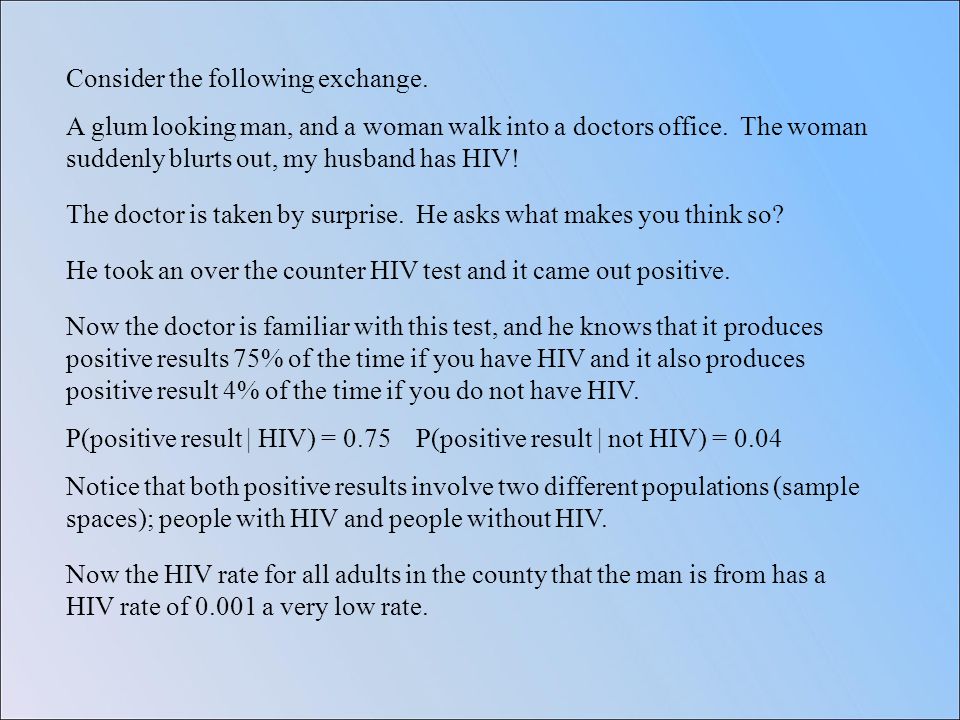 Consider the following exchange.

A glum looking man, and a woman walk into a doctors office. The woman suddenly blurts out, my husband has HIV!

The doctor is taken by surprise. He asks what makes you think so?

He took an over the counter HIV test and it came out positive.

Now the doctor is familiar with this test, and he knows that it produces positive results 75% of the time if you have HIV and it also produces positive result 4% of the time if you do not have HIV.

P(positive result | HIV) = 0.75 P(positive result | not HIV) = 0.04

Notice that both positive results involve two different populations (sample spaces); people with HIV and people without HIV.

Now the HIV rate for all adults in the county that the man is from has a HIV rate of 0.001 a very low rate.